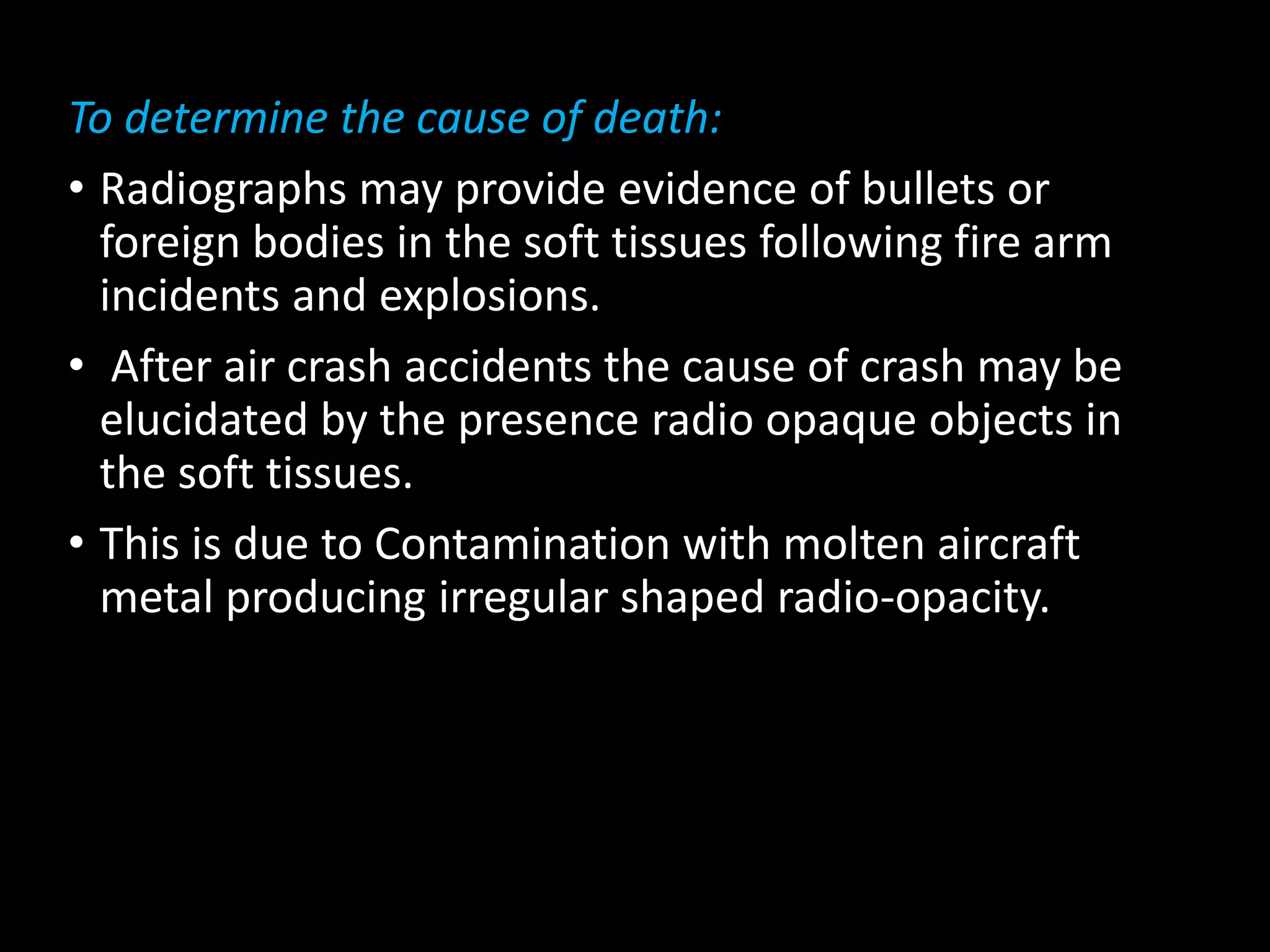 To determine the cause of death:

• Radiographs may provide evidence of bullets or foreign bodies in the soft tissues following fire arm incidents and explosions.

• After air crash accidents the cause of crash may be elucidated by the presence radio opaque objects in the soft tissues.

• This is due to Contamination with molten aircraft metal producing irregular shaped radio-opacity.